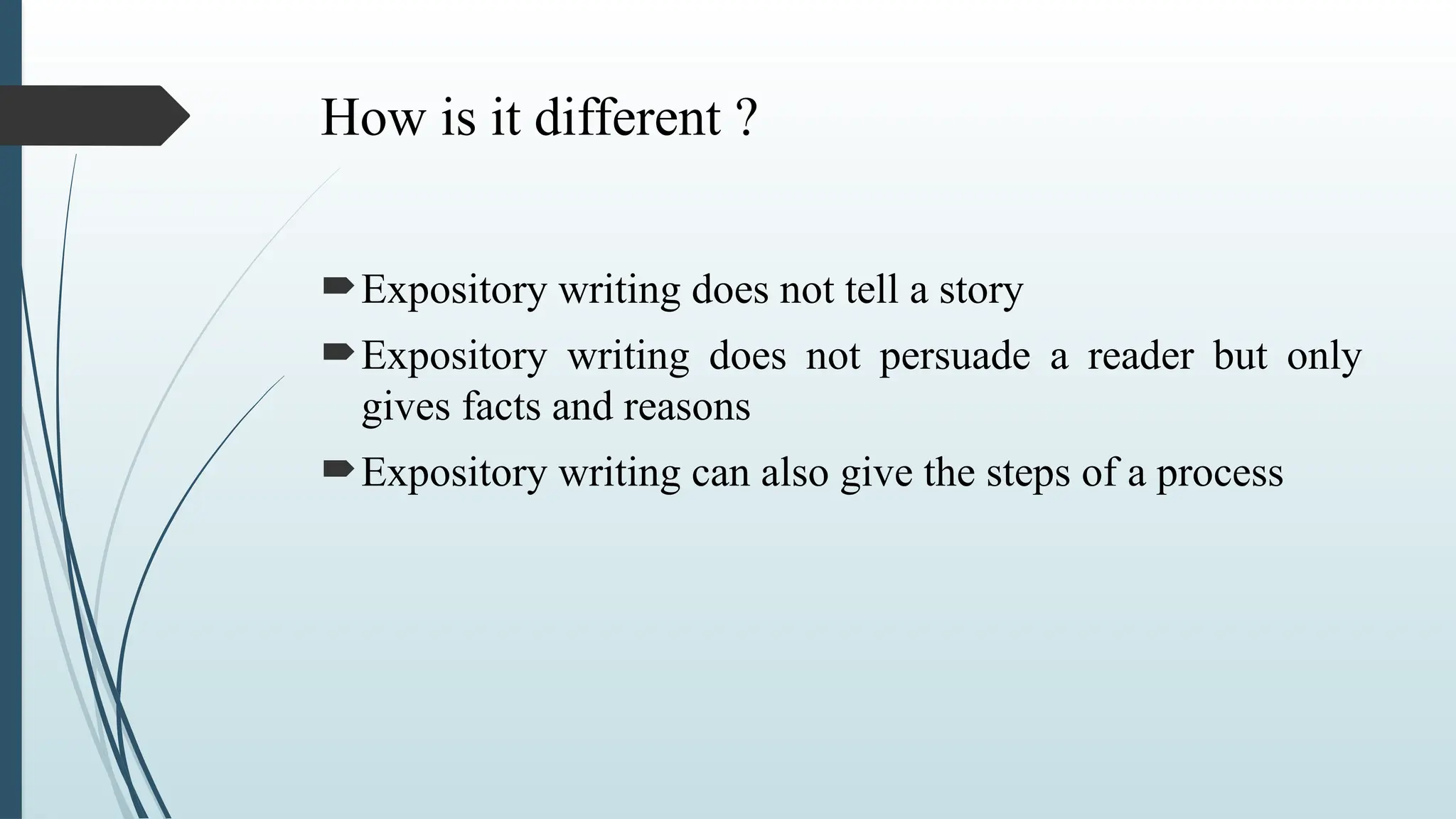 How is it different ?

Expository writing does not tell a story

Expository writing does not persuade a reader but only gives facts and reasons

Expository writing can also give the steps of a process